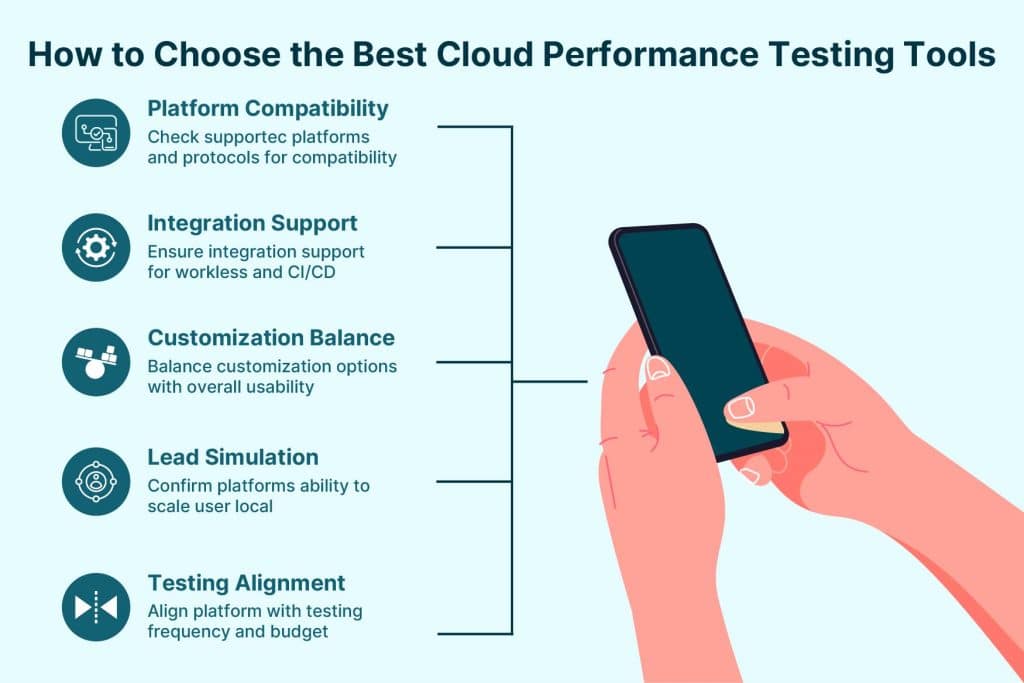 How to Choose the Best Cloud Performance Testing Tools

Platform Compatibility
Check supportec platforms and protocols for compatibility

Integration Support
Ensure integration support for workless and CI/CD

Customization Balance
Balance customization options with overall usability

Lead Simulation
Confirm platforms ability to scale user local

Testing Alignment
Align platform with testing frequency and budget